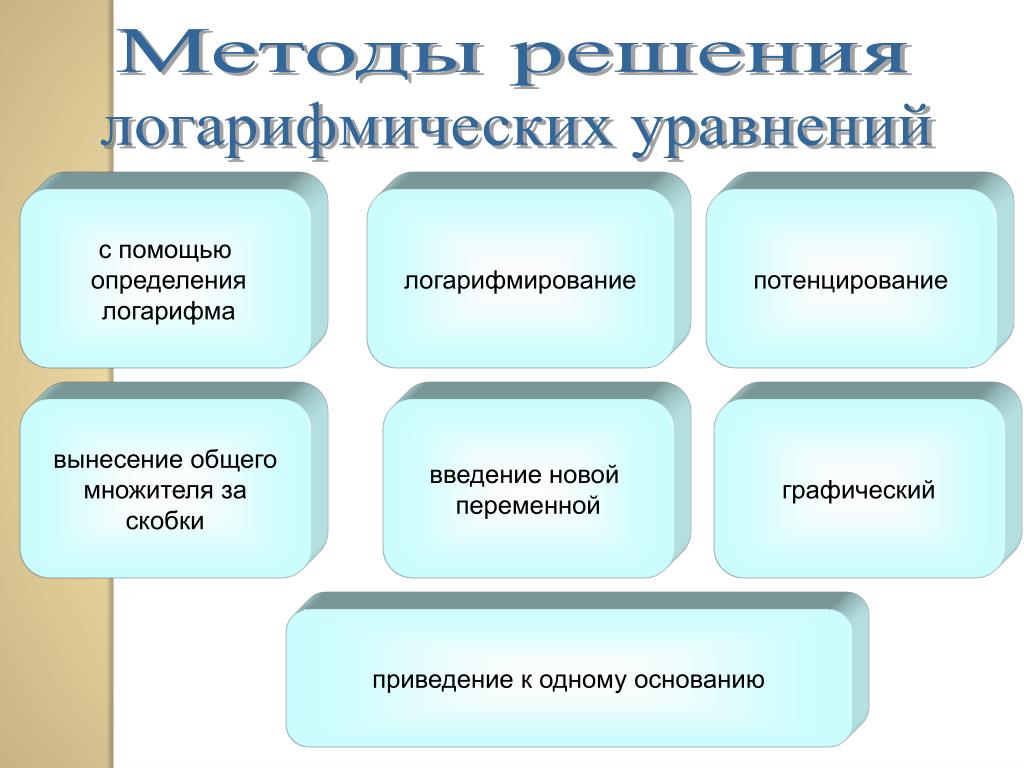 Методы решения
логарифмических уравнений

с помощью определения логарифма

логарифмирование

потенцирование

вынесение общего множителя за скобки

введение новой переменной

графический

приведение к одному основанию